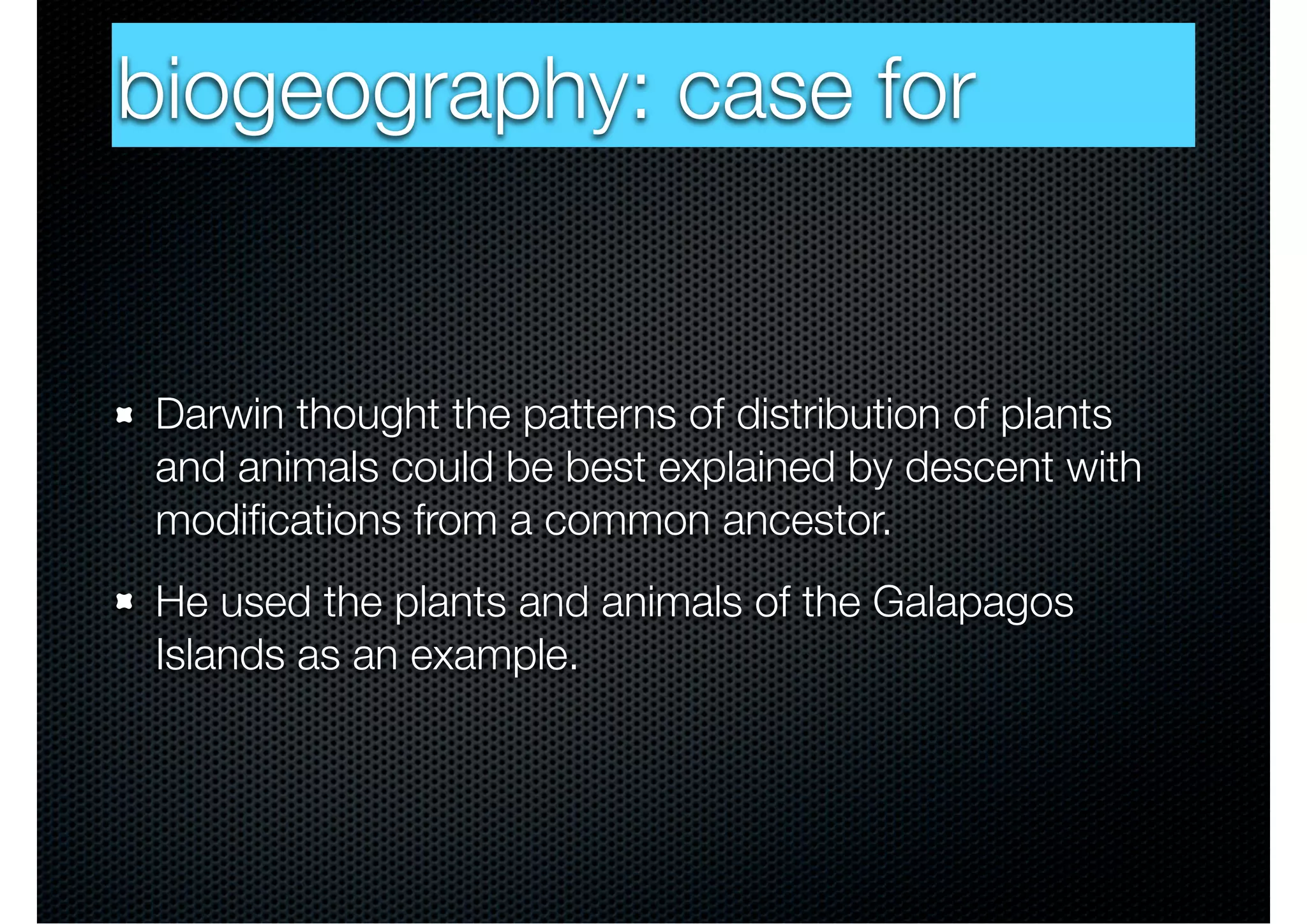 biogeography: case for

Darwin thought the patterns of distribution of plants and animals could be best explained by descent with modifications from a common ancestor.

He used the plants and animals of the Galapagos Islands as an example.